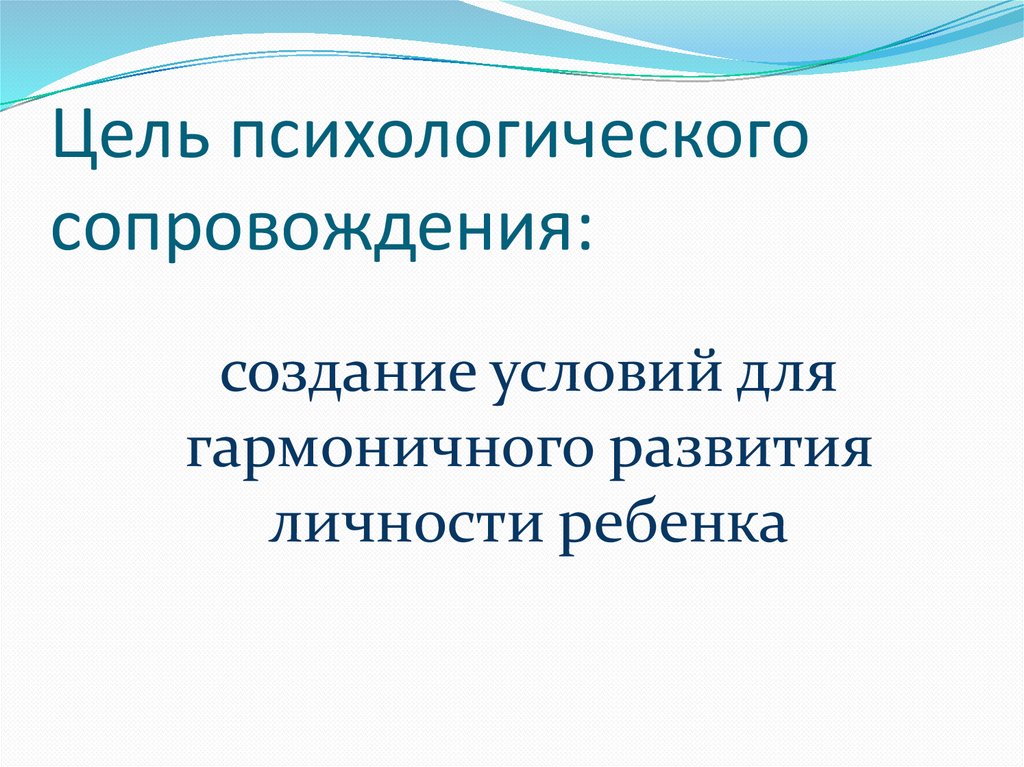 Цель психологического сопровождения:

создание условий для гармоничного развития личности ребенка